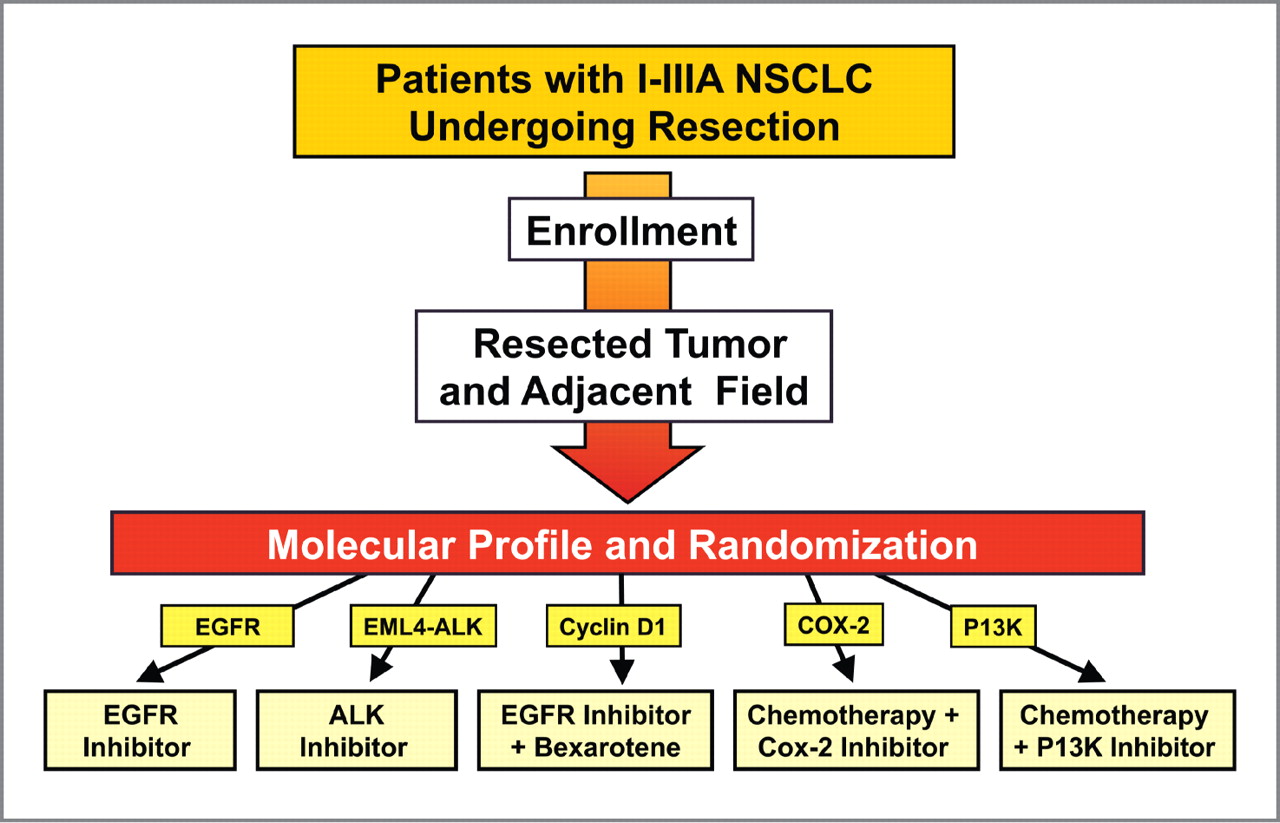 Patients with I-IIIA NSCLC Undergoing Resection

Enrollment

Resected Tumor and Adjacent Field

Molecular Profile and Randomization

EGFR

EML4-ALK

Cyclin D1

COX-2

P13K

EGFR Inhibitor

ALK Inhibitor

EGFR Inhibitor + Bexarotene

Chemotherapy + Cox-2 Inhibitor

Chemotherapy + P13K Inhibitor